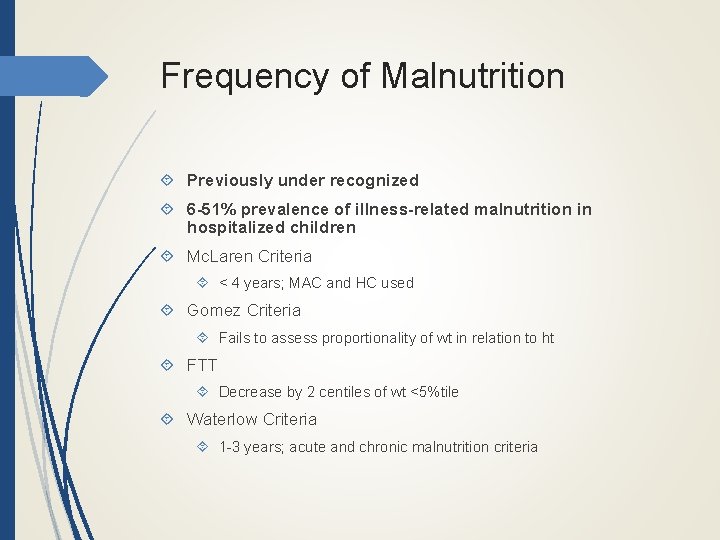 Frequency of Malnutrition

Previously under recognized

6-51% prevalence of illness-related malnutrition in hospitalized children

McLaren Criteria

< 4 years; MAC and HC used

Gomez Criteria

Fails to assess proportionality of wt in relation to ht

FTT

Decrease by 2 centiles of wt <5%tile

Waterlow Criteria

1-3 years; acute and chronic malnutrition criteria